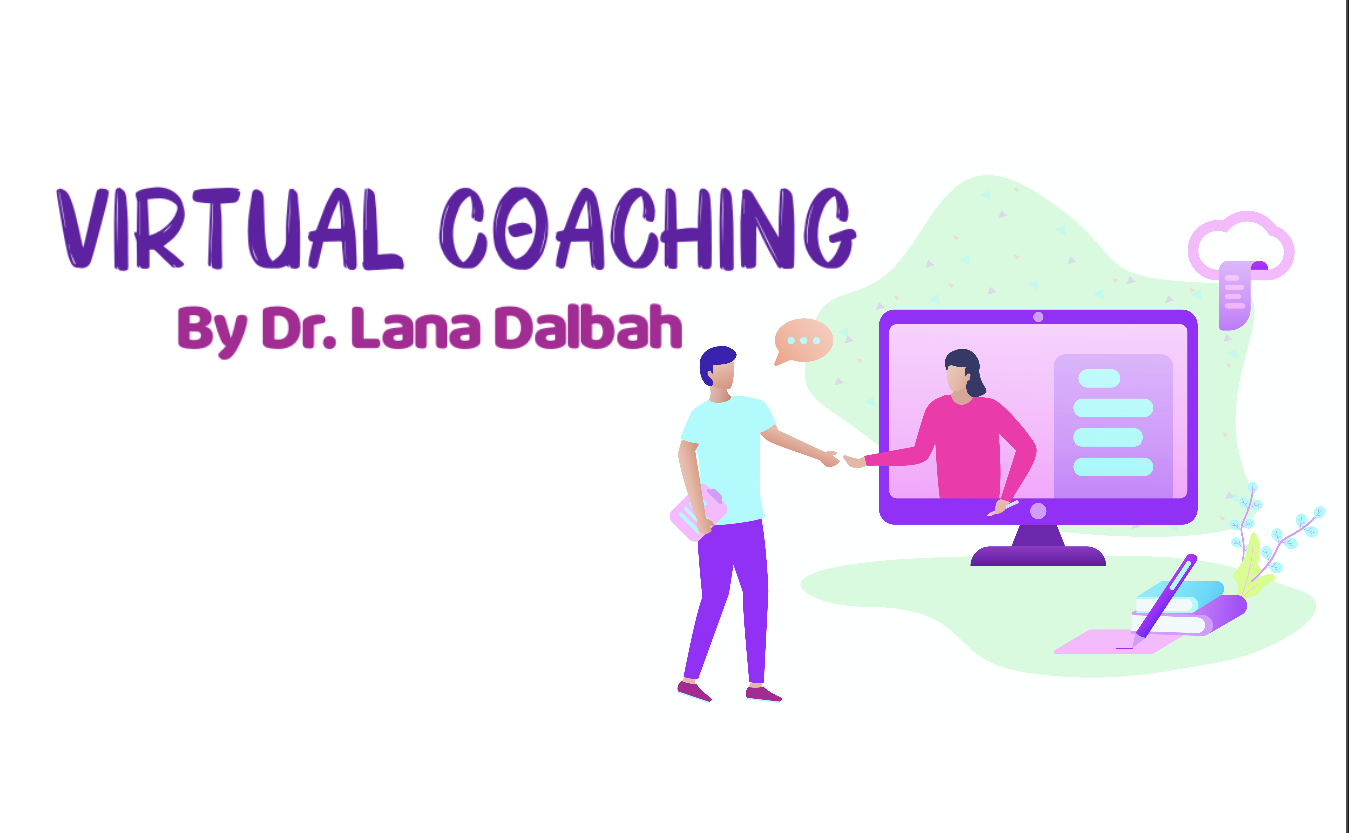 VIRTUAL COACHING

By Dr. Lana Dalbah